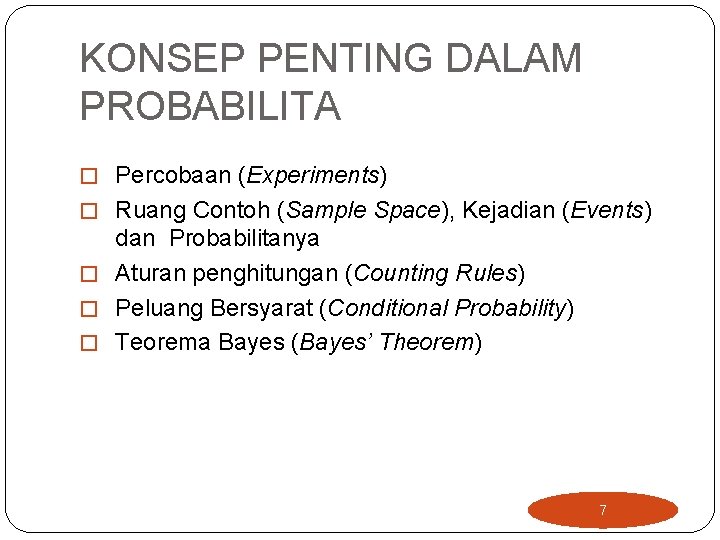 KONSEP PENTING DALAM PROBABILITA

☐ Percobaan (Experiments)
☐ Ruang Contoh (Sample Space), Kejadian (Events) dan Probabilitanya
☐ Aturan penghitungan (Counting Rules)
☐ Peluang Bersyarat (Conditional Probability)
☐ Teorema Bayes (Bayes' Theorem)

7